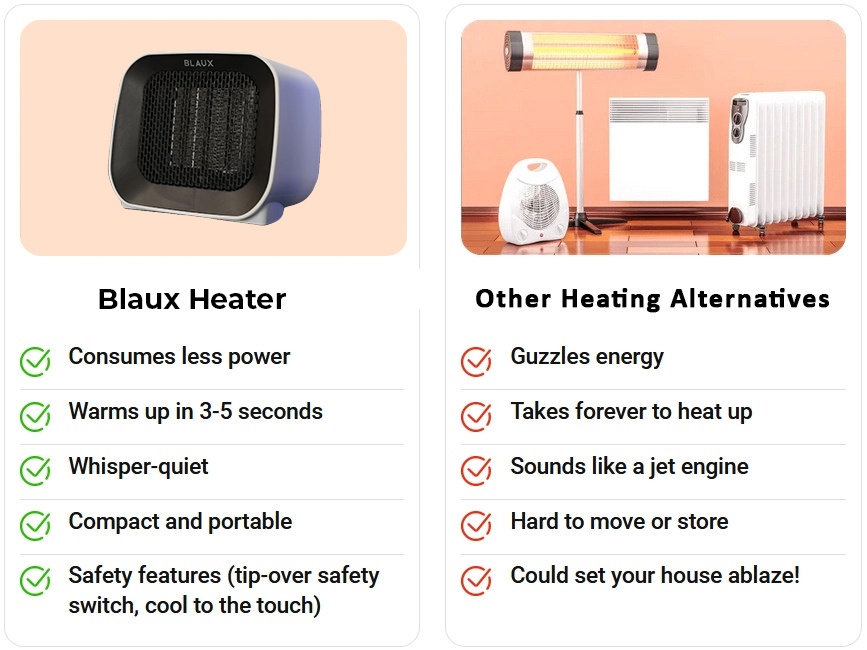 BLAUX

Blaux Heater

Consumes less power

Warms up in 3-5 seconds

Whisper-quiet

Compact and portable

Safety features (tip-over safety switch, cool to the touch)

Other Heating Alternatives

Guzzles energy

Takes forever to heat up

Sounds like a jet engine

Hard to move or store

Could set your house ablaze!